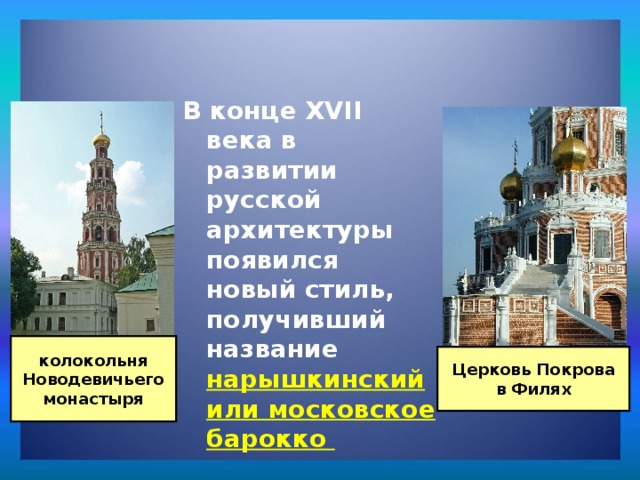 колокольня Новодевичьего монастыря

В конце XVII века в развитии русской архитектуры появился новый стиль, получивший название нарышкинский или московское барокко

Церковь Покрова в Филях